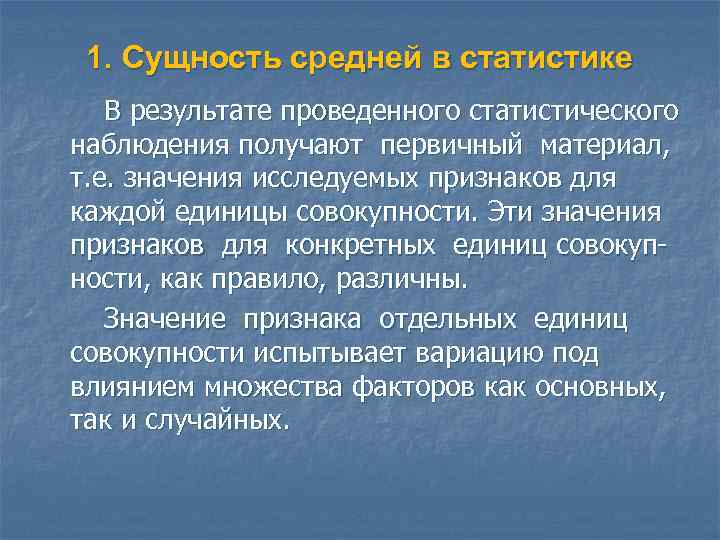 1. Сущность средней в статистике

В результате проведенного статистического наблюдения получают первичный материал, т.е. значения исследуемых признаков для каждой единицы совокупности. Эти значения признаков для конкретных единиц совокупности, как правило, различны.

Значение признака отдельных единиц совокупности испытывает вариацию под влиянием множества факторов как основных, так и случайных.